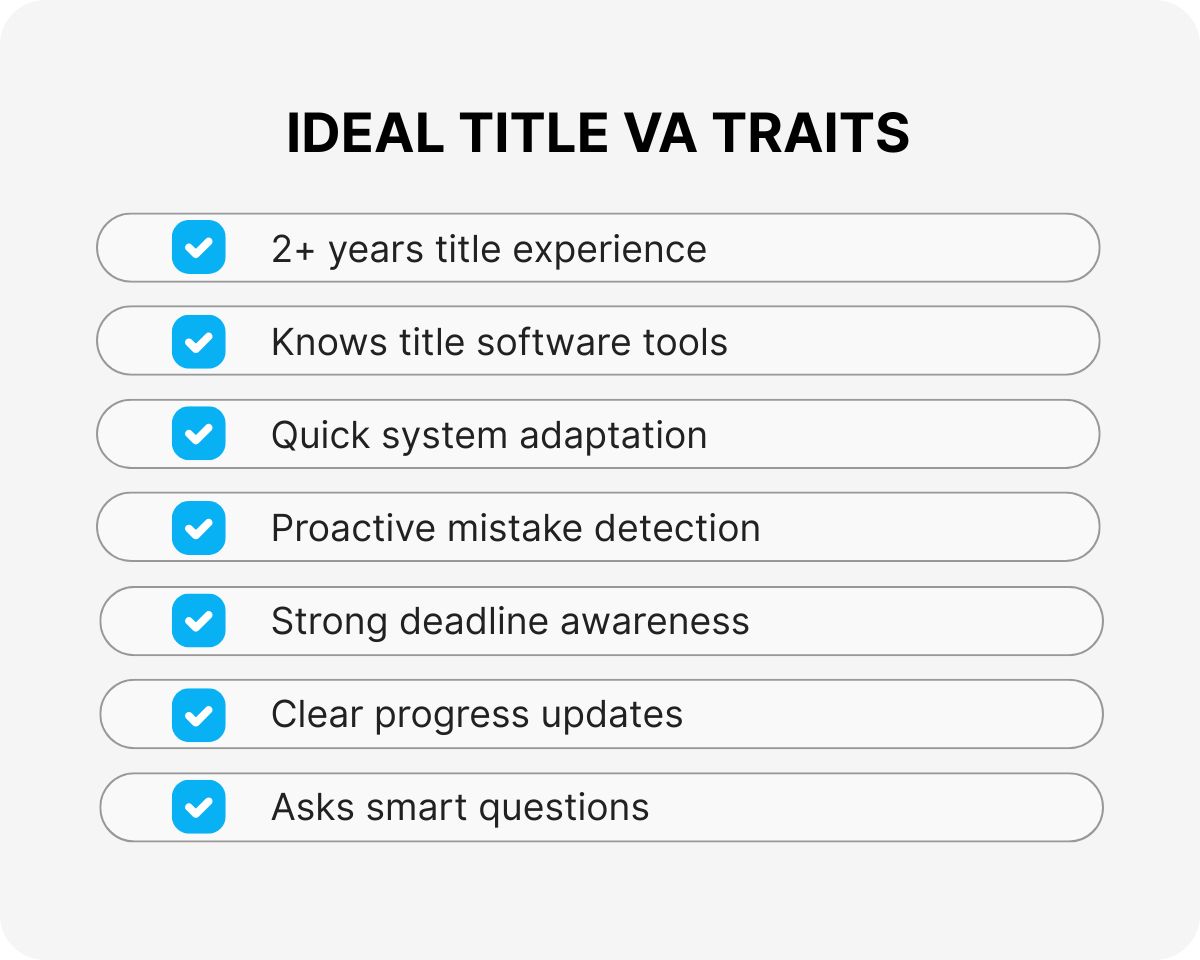 IDEAL TITLE VA TRAITS

2+ years title experience

Knows title software tools

Quick system adaptation

Proactive mistake detection

Strong deadline awareness

Clear progress updates

Asks smart questions